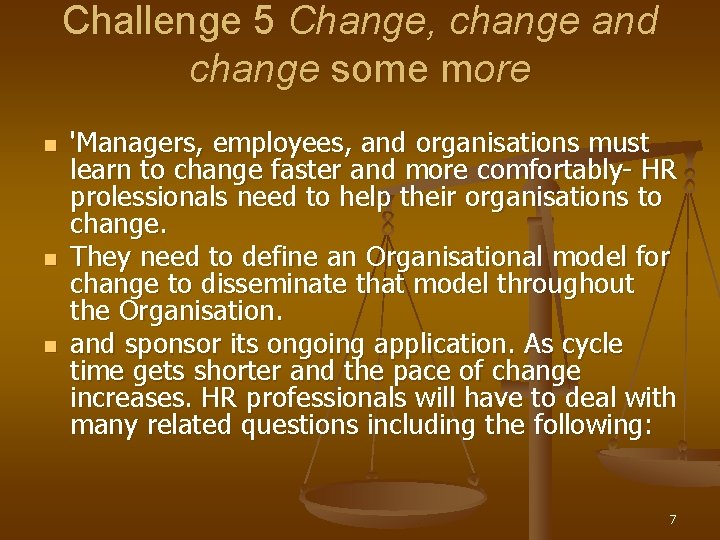 Challenge 5 Change, change and change some more

- 'Managers, employees, and organisations must learn to change faster and more comfortably- HR prolessionals need to help their organisations to change.
- They need to define an Organisational model for change to disseminate that model throughout the Organisation.
- and sponsor its ongoing application. As cycle time gets shorter and the pace of change increases. HR professionals will have to deal with many related questions including the following:

7